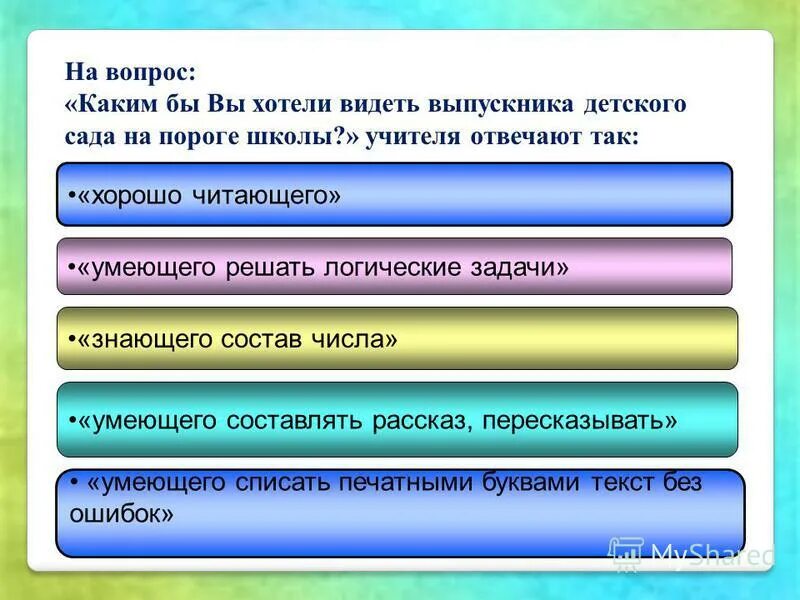 На вопрос:
«Каким бы Вы хотели видеть выпускника детского сада на пороге школы?» учителя отвечают так:

•«хорошо читающего»

•«умеющего решать логические задачи»

•«знающего состав числа»

•«умеющего составлять рассказ, пересказывать»

• «умеющего списать печатными буквами текст без ошибок»

MyShared